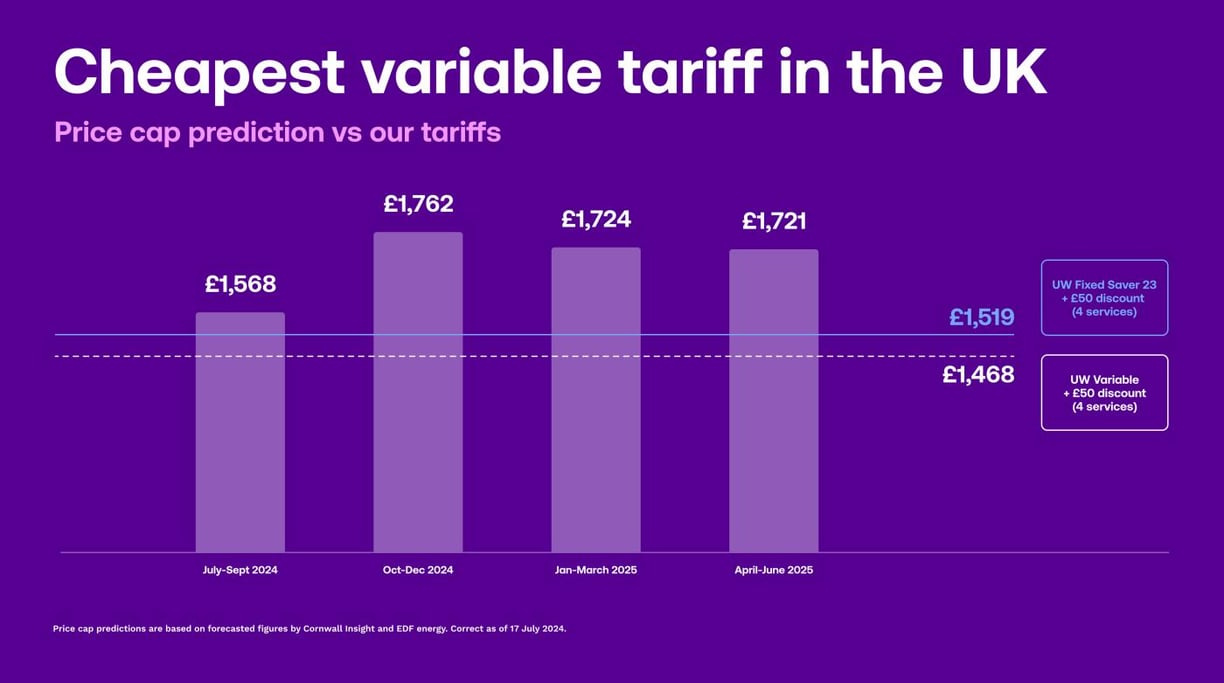 Cheapest variable tariff in the UK

Price cap prediction vs our tariffs

£1,568

£1,762

£1,724

£1,721

£1,519

£1,468

UW Fixed Saver 23
+ £50 discount
(4 services)

UW Variable
+ £50 discount
(4 services)

July-Sept 2024

Oct-Dec 2024

Jan-March 2025

April-June 2025

Price cap predictions are based on forecasted figures by Cornwall Insight and EDF energy. Correct as of 17 July 2024.